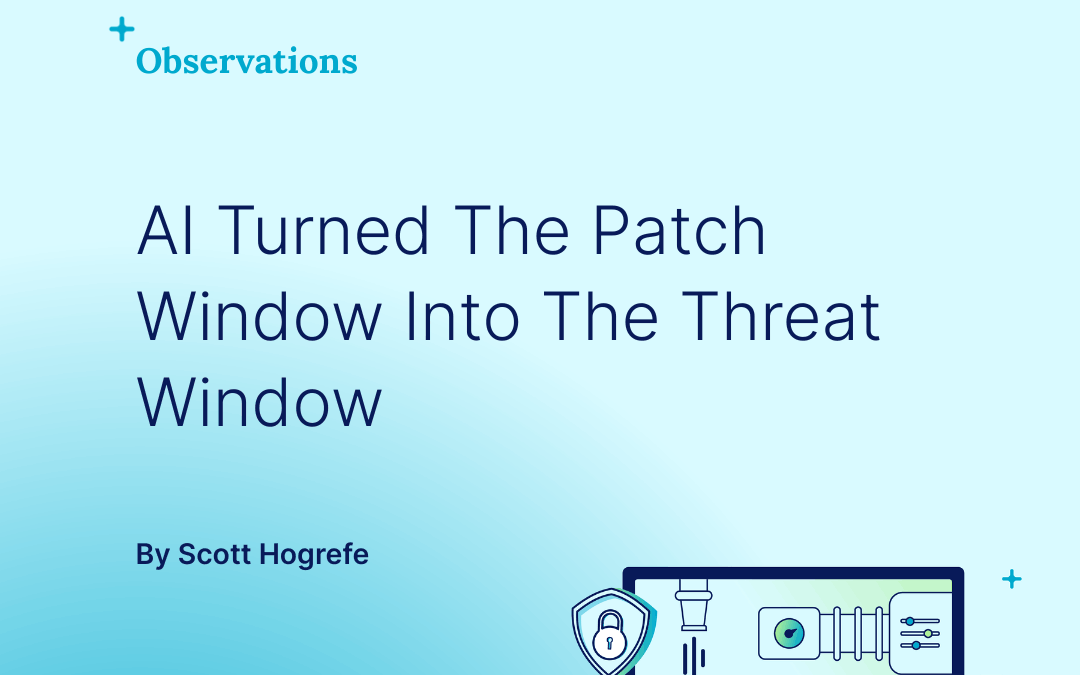 Observations

AI Turned The Patch Window Into The Threat Window

By Scott Hogrefe